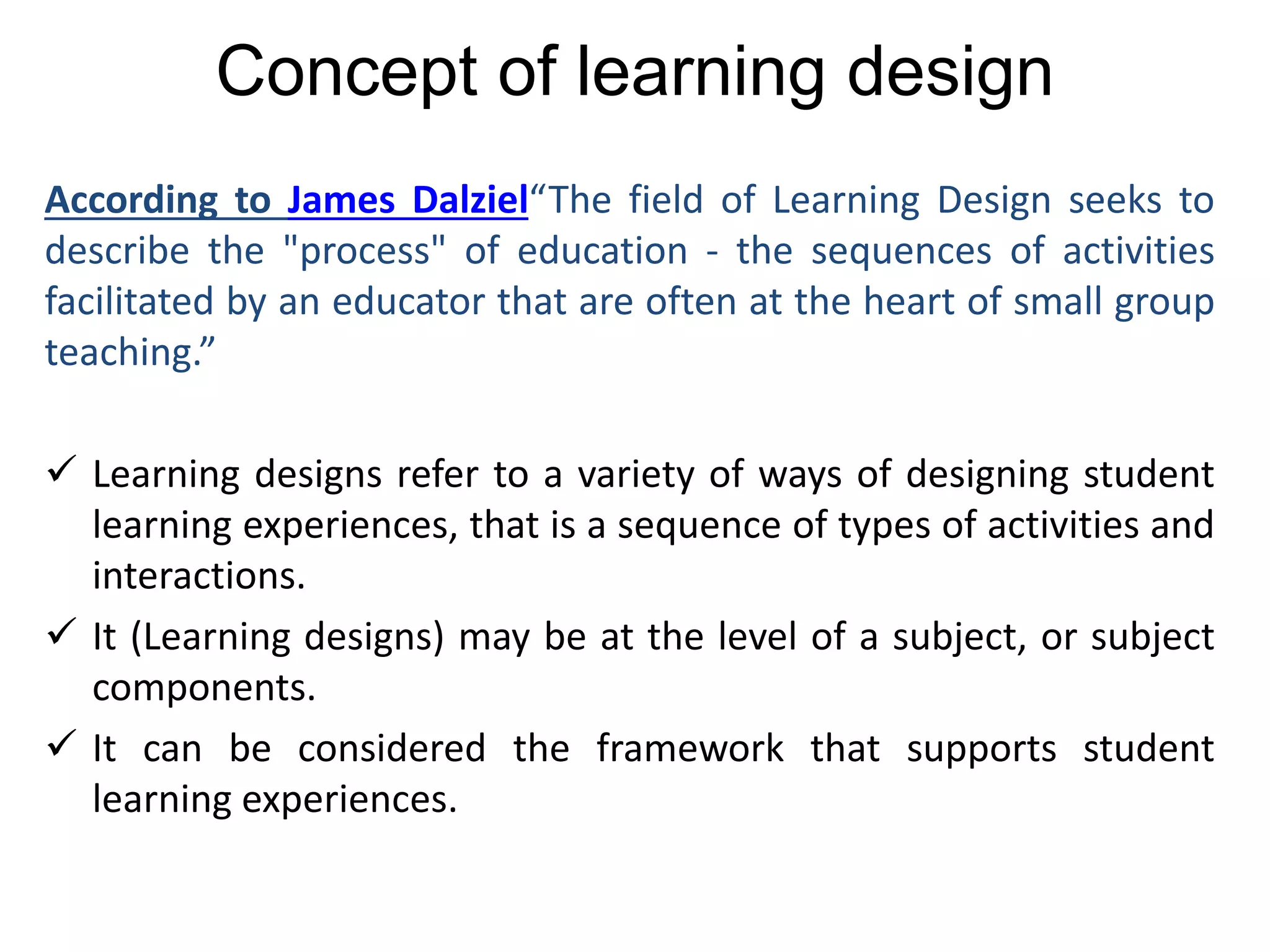 Concept of learning design

According to James Dalziel“The field of Learning Design seeks to describe the "process" of education - the sequences of activities facilitated by an educator that are often at the heart of small group teaching.”

✓ Learning designs refer to a variety of ways of designing student learning experiences, that is a sequence of types of activities and interactions.

✓ It (Learning designs) may be at the level of a subject, or subject components.

✓ It can be considered the framework that supports student learning experiences.